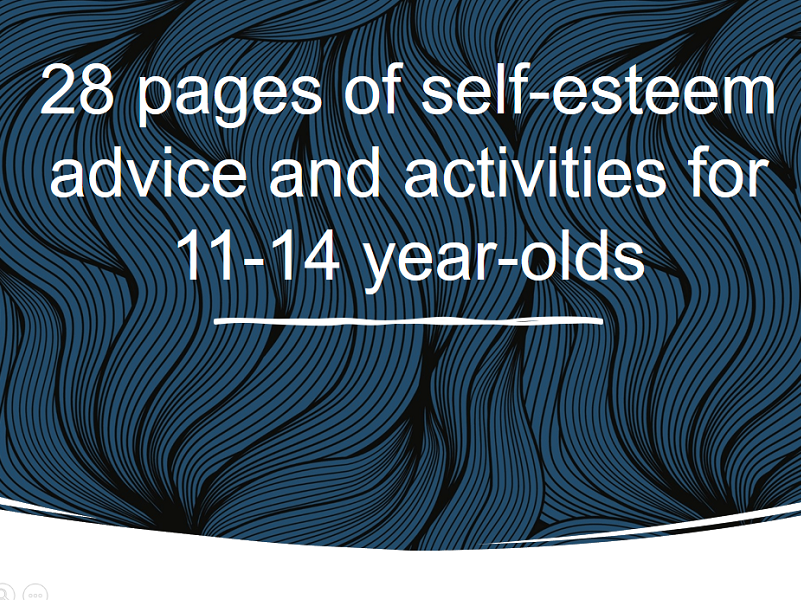 28 pages of self-esteem advice and activities for 11-14 year-olds